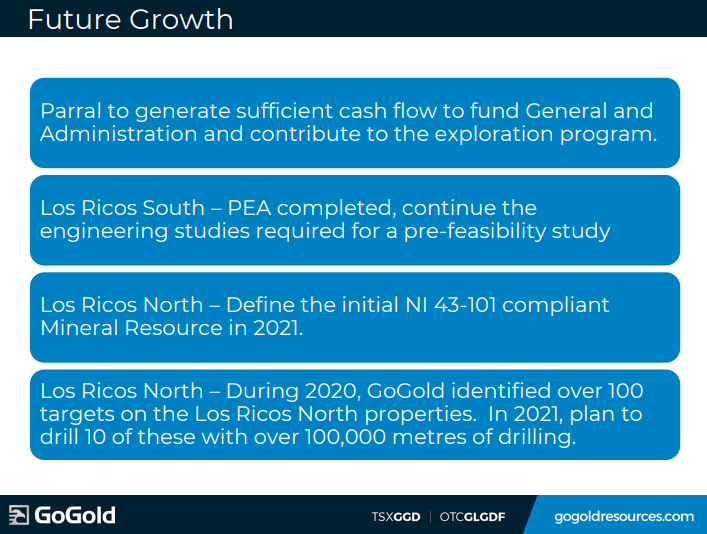 Future Growth

Parral to generate sufficient cash flow to fund General and Administration and contribute to the exploration program.

Los Ricos South – PEA completed, continue the engineering studies required for a pre-feasibility study

Los Ricos North – Define the initial NI 43-101 compliant Mineral Resource in 2021.

Los Ricos North – During 2020, GoGold identified over 100 targets on the Los Ricos North properties. In 2021, plan to drill 10 of these with over 100,000 metres of drilling.

GoGold

TSXGGD | OTCGLGDF

gogoldresources.com